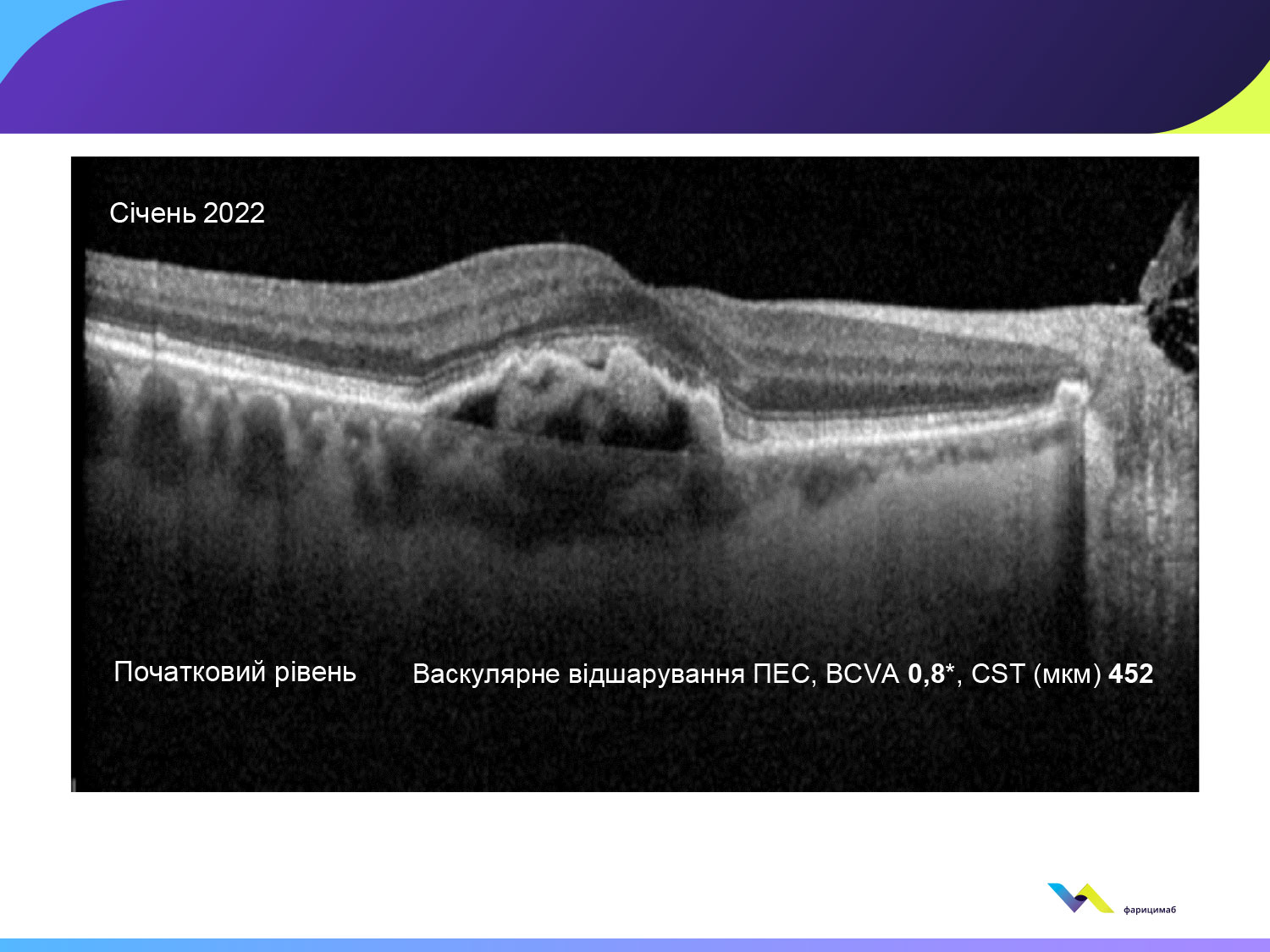 Січень 2022

Початковий рівень

Васкулярне відшарування ПЕС, BCVA 0,8*, CST (мкм) 452

фарицимаб